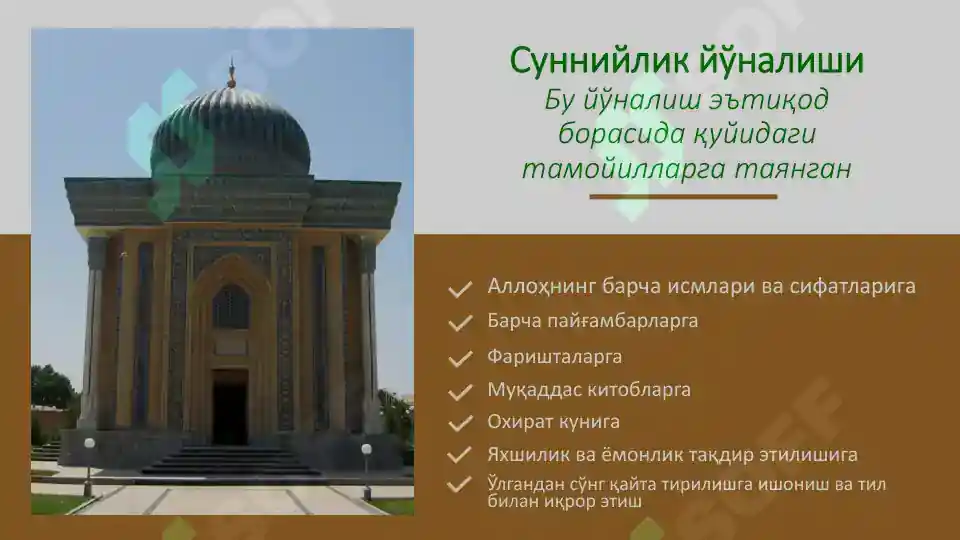 Суннийлик йўналиши
Бу йўналиш эътиқод борасида қуйидаги тамойилларга таянган

Аллоҳнинг барча исмлари ва сифатларига
Барча пайғамбарларга
Фаришталарга
Муқаддас китобларга
Охират кунига
Яхшилик ва ёмонлик тақдир этилишига
Ўлгандан сўнг қайта тирилишга ишониш ва тил билан иқрор этиш